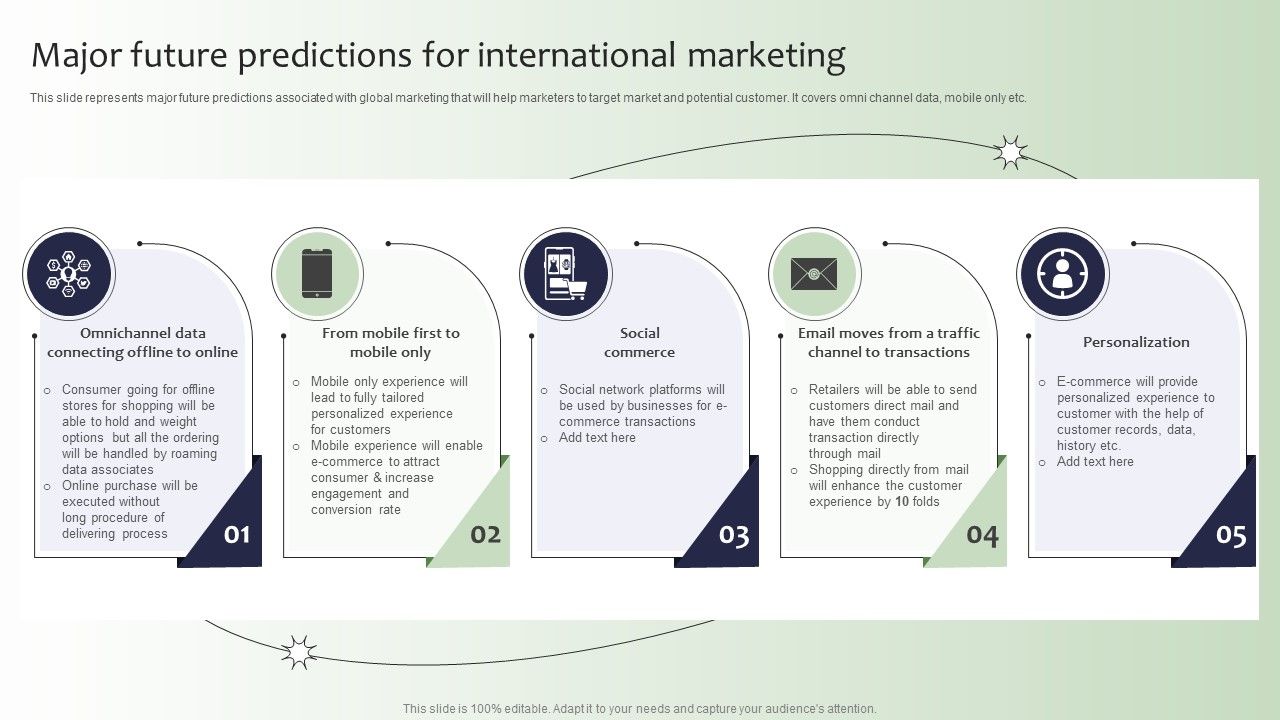 Major future predictions for international marketing

This slide represents major future predictions associated with global marketing that will help marketers to target market and potential customer. It covers omni channel data, mobile only etc.

Omnichannel data connecting offline to online

o Consumer going for offline stores for shopping will be able to hold and weight options but all the ordering will be handled by roaming data associates
o Online purchase will be executed without long procedure of delivering process

01

From mobile first to mobile only

o Mobile only experience will lead to fully tailored personalized experience for customers
o Mobile experience will enable e-commerce to attract consumer & increase engagement and conversion rate

02

Social commerce

o Social network platforms will be used by businesses for e-commerce transactions
o Add text here

03

Email moves from a traffic channel to transactions

o Retailers will be able to send customers direct mail and have them conduct transaction directly through mail
o Shopping directly from mail will enhance the customer experience by 10 folds

04

Personalization

o E-commerce will provide personalized experience to customer with the help of customer records, data, history etc.
o Add text here

05

This slide is 100% editable. Adapt it to your needs and capture your audience's attention.